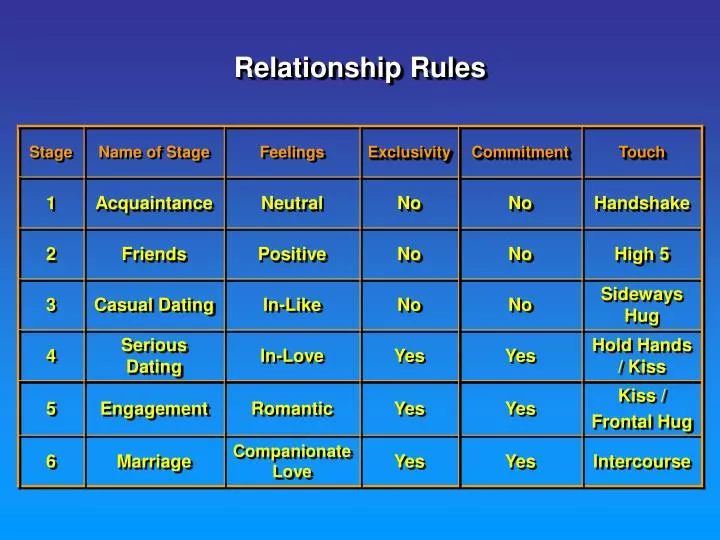 Relationship Rules

| Stage | Name of Stage | Feelings | Exclusivity | Commitment | Touch |
|---|---|---|---|---|---|
| 1 | Acquaintance | Neutral | No | No | Handshake |
| 2 | Friends | Positive | No | No | High 5 |
| 3 | Casual Dating | In-Like | No | No | Sideways Hug |
| 4 | Serious Dating | In-Love | Yes | Yes | Hold Hands / Kiss |
| 5 | Engagement | Romantic | Yes | Yes | Kiss / Frontal Hug |
| 6 | Marriage | Companionate Love | Yes | Yes | Intercourse |